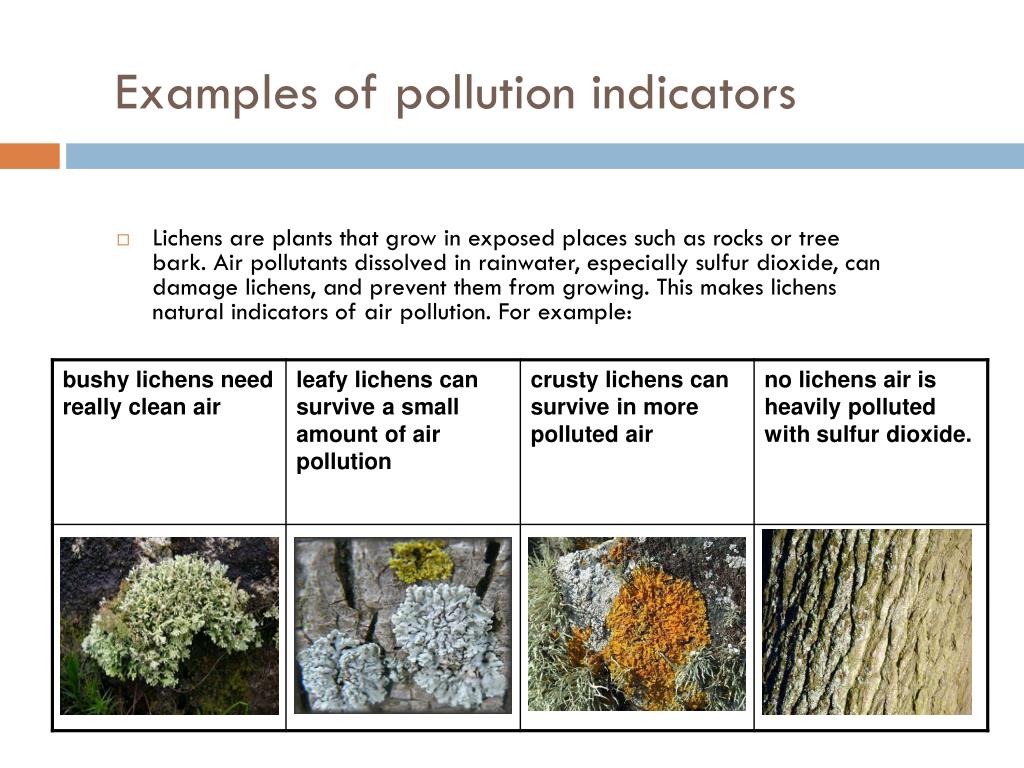 Examples of pollution indicators

Lichens are plants that grow in exposed places such as rocks or tree bark. Air pollutants dissolved in rainwater, especially sulfur dioxide, can damage lichens, and prevent them from growing. This makes lichens natural indicators of air pollution. For example:

| bushy lichens need really clean air | leafy lichens can survive a small amount of air pollution | crusty lichens can survive in more polluted air | no lichens air is heavily polluted with sulfur dioxide. |
|---|---|---|---|
| | | | |